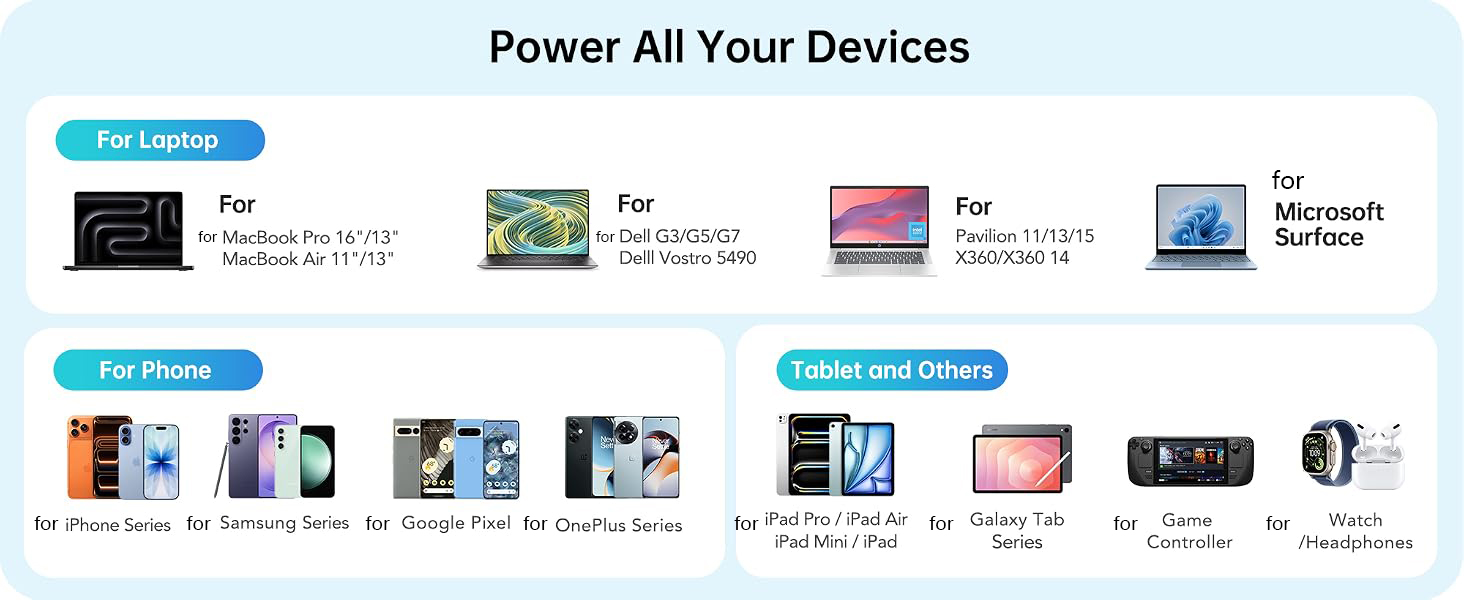 Power All Your Devices

For Laptop

For
for MacBook Pro 16"/13"
MacBook Air 11"/13"

For
for Dell G3/G5/G7
Delll Vostro 5490

For
Pavilion 11/13/15
X360/X360 14

for
Microsoft Surface

For Phone

for iPhone Series

for Samsung Series

for Google Pixel

for OnePlus Series

Tablet and Others

for iPad Pro / iPad Air
iPad Mini / iPad

for Galaxy Tab Series

for Game Controller

for Watch /Headphones